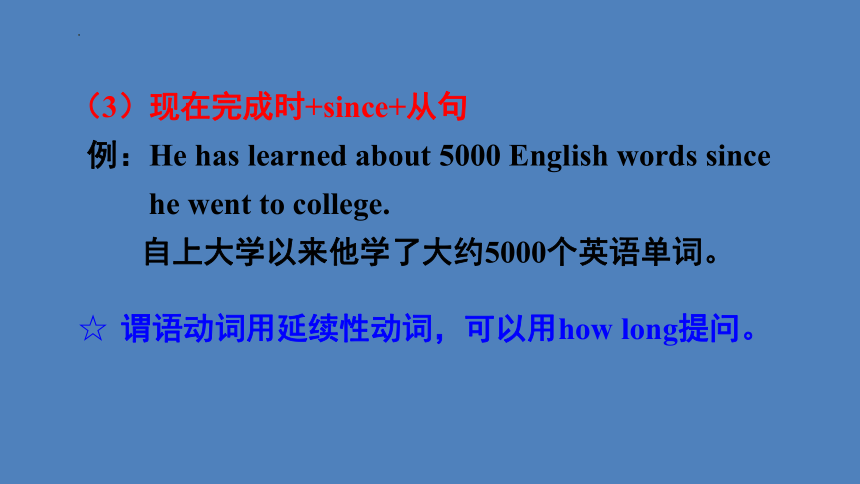 （3）现在完成时+since+从句

例：He has learned about 5000 English words since he went to college.

自上大学以来他学了大约5000个英语单词。

☆ 谓语动词用延续性动词，可以用how long提问。